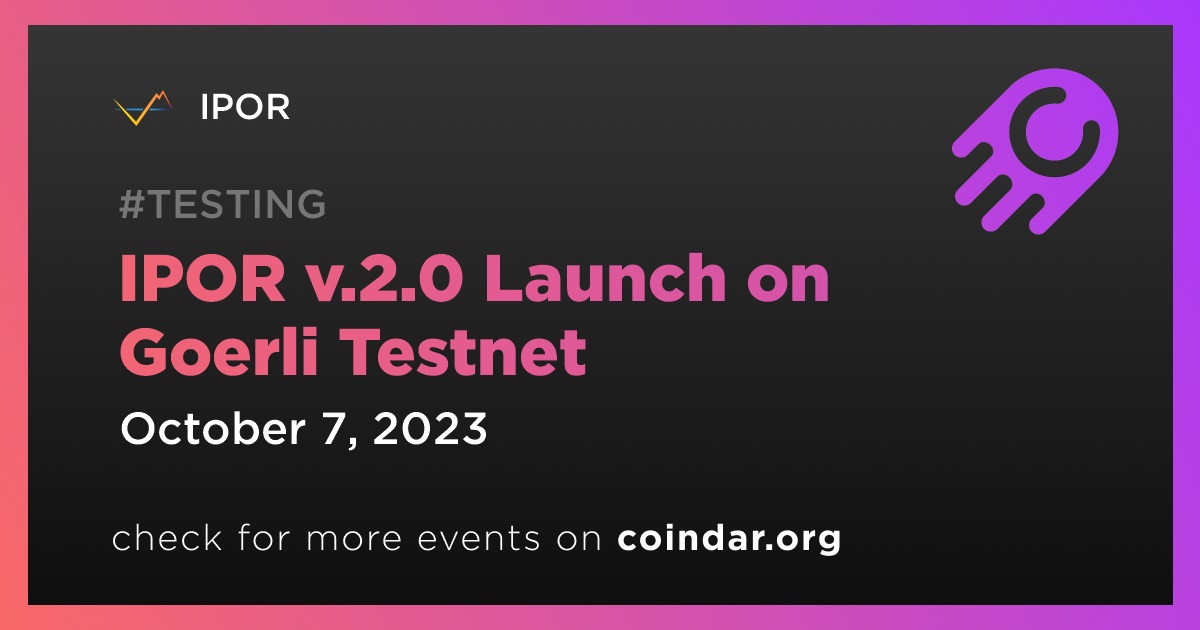 IPOR

#TESTING

IPOR v.2.0 Launch on Goerli Testnet

October 7, 2023

check for more events on coindar.org